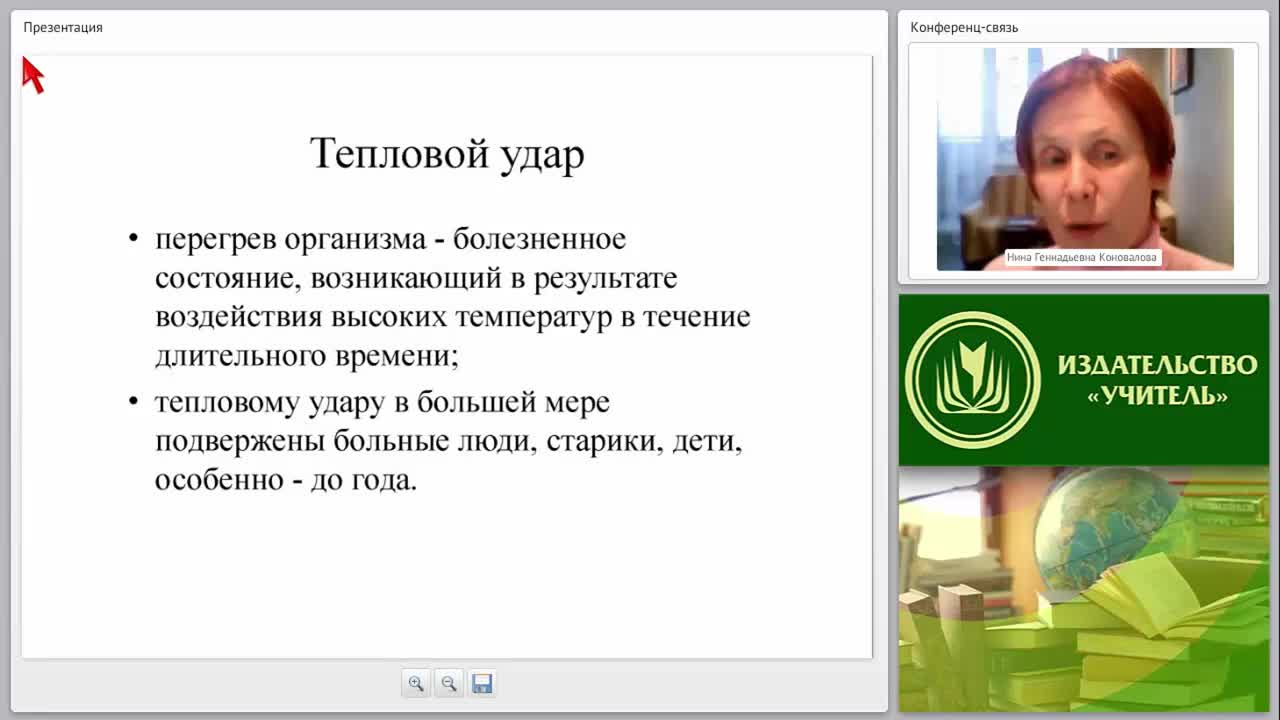 Презентация

Тепловой удар

• перегрев организма - болезненное состояние, возникающий в результате воздействия высоких температур в течение длительного времени;

• тепловому удару в большей мере подвержены больные люди, старики, дети, особенно - до года.

Конференц-связь

Нина Геннадьевна Коновалова

ИЗДАТЕЛЬСТВО «УЧИТЕЛЬ»